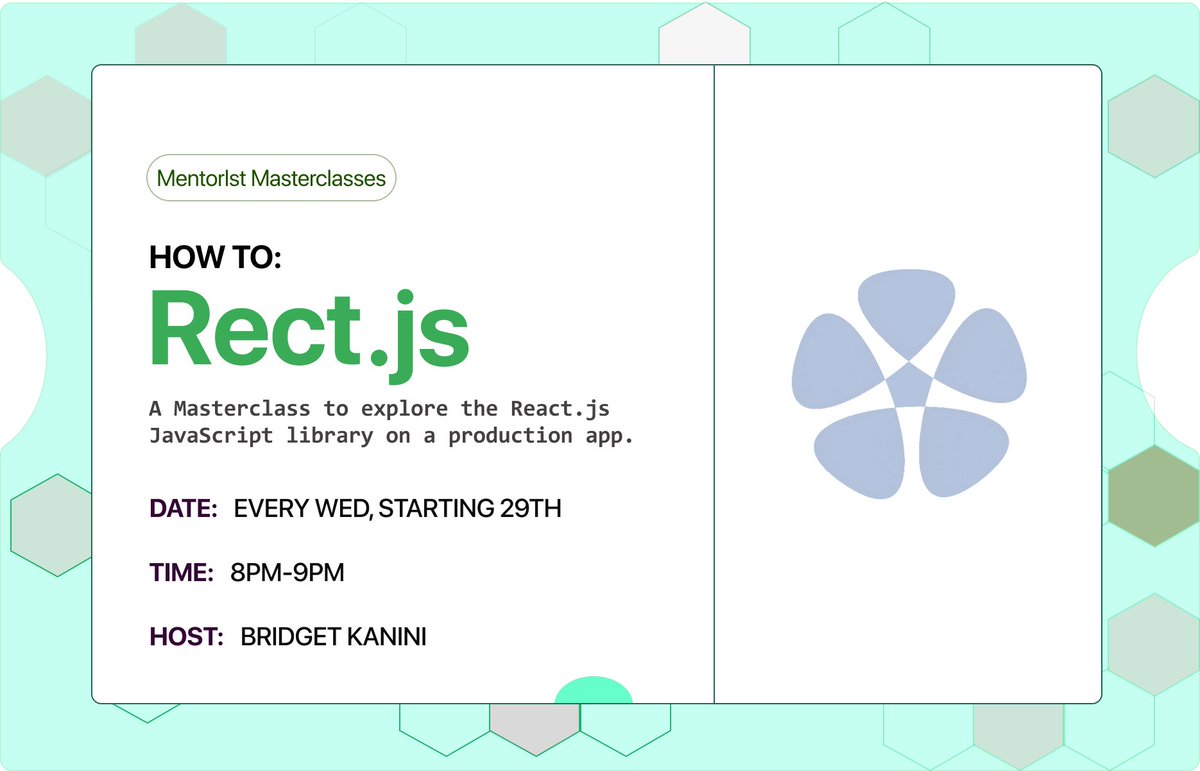 Mentorlst Masterclasses

HOW TO:
Rect.js

A Masterclass to explore the React.js JavaScript library on a production app.

DATE: EVERY WED, STARTING 29TH

TIME: 8PM-9PM

HOST: BRIDGET KANINI